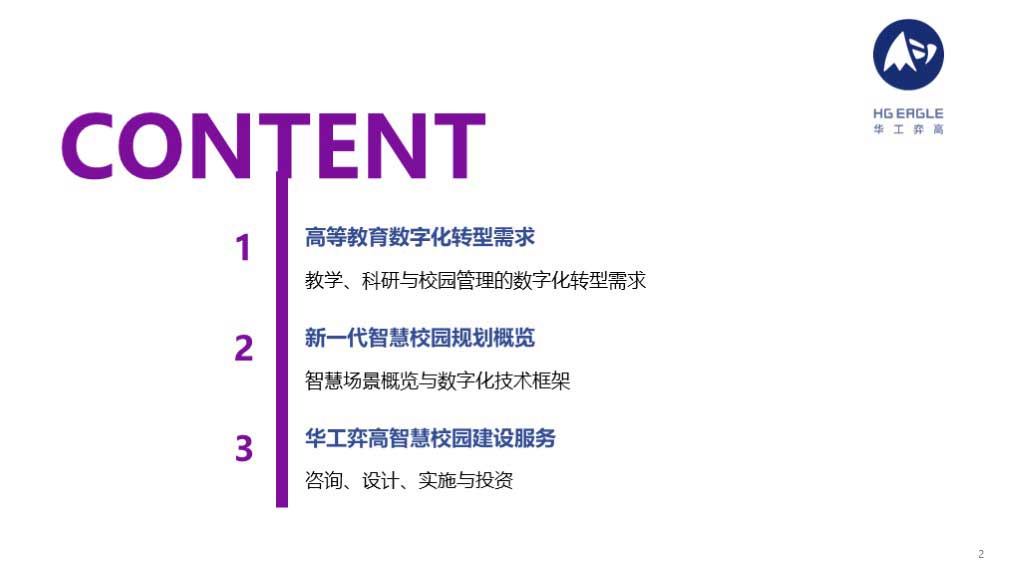 HG EAGLE
华工弈高

CONTENT

1
高等教育数字化转型需求
教学、科研与校园管理的数字化转型需求

2
新一代智慧校园规划概览
智慧场景概览与数字化技术框架

3
华工弈高智慧校园建设服务
咨询、设计、实施与投资

2